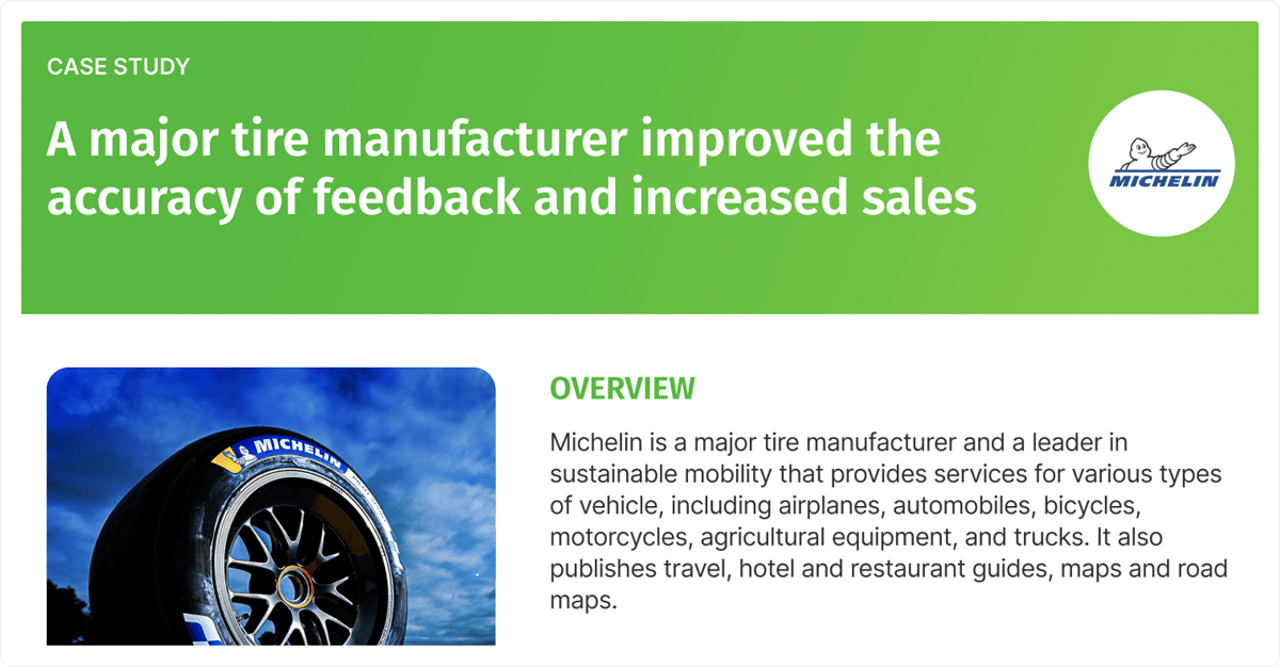 CASE STUDY

A major tire manufacturer improved the accuracy of feedback and increased sales

MICHELIN

MICHELIN

OVERVIEW

Michelin is a major tire manufacturer and a leader in sustainable mobility that provides services for various types of vehicle, including airplanes, automobiles, bicycles, motorcycles, agricultural equipment, and trucks. It also publishes travel, hotel and restaurant guides, maps and road maps.